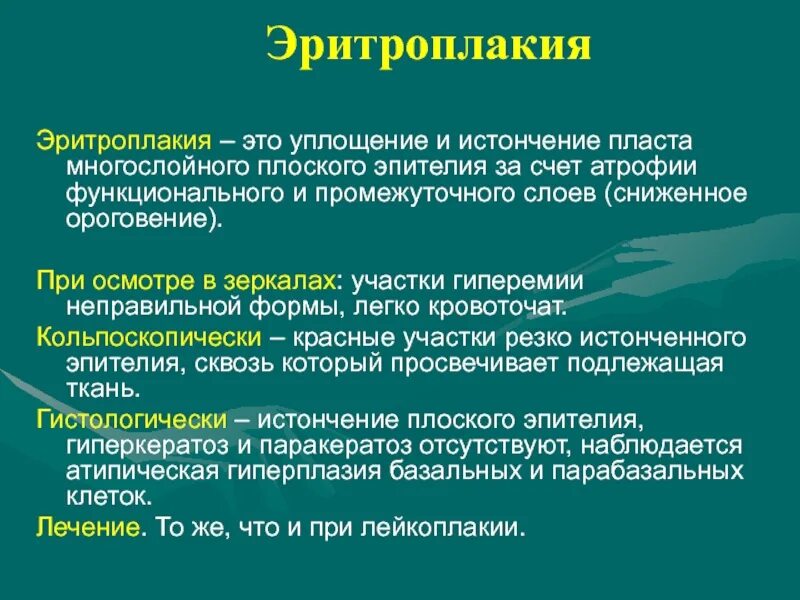 Эритроплакия

Эритроплакия – это уплощение и истончение пласта многослойного плоского эпителия за счет атрофии функционального и промежуточного слоев (сниженное ороговение).

При осмотре в зеркалах: участки гиперемии неправильной формы, легко кровоточат.

Кольпоскопически – красные участки резко истонченного эпителия, сквозь который просвечивает подлежащая ткань.

Гистологически – истончение плоского эпителия, гиперкератоз и паракератоз отсутствуют, наблюдается атипическая гиперплазия базальных и парабазальных клеток.

Лечение. То же, что и при лейкоплакии.